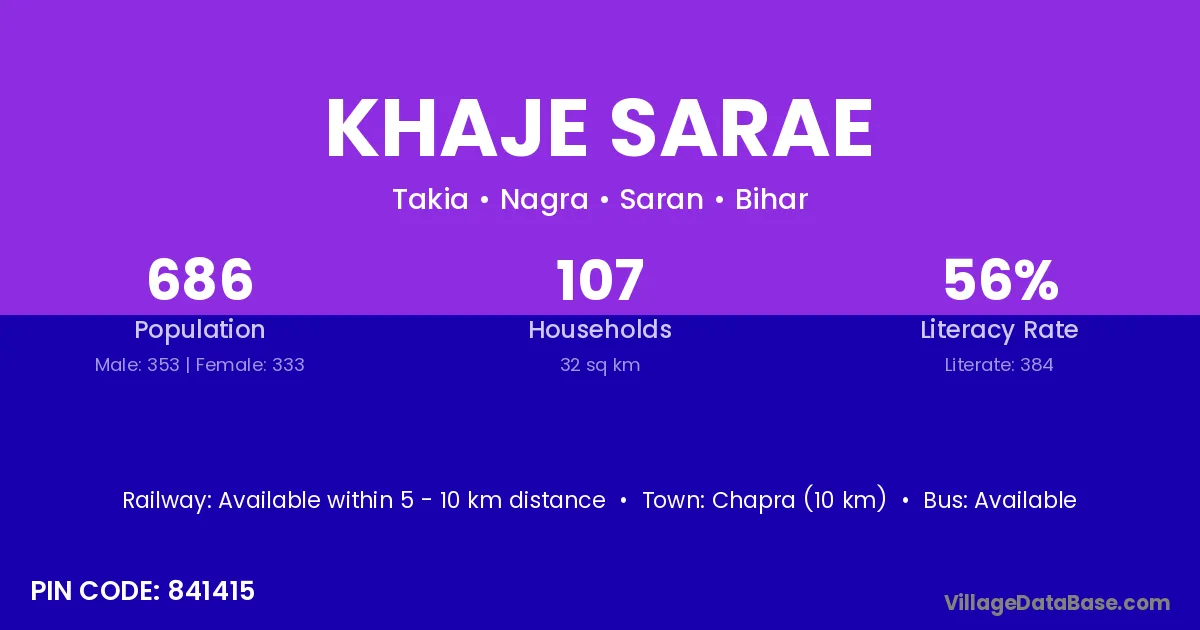 KHAJE SARAE

Takia • Nagra • Saran • Bihar

686
Population
Male: 353 | Female: 333

107
Households
32 sq km

56%
Literacy Rate
Literate: 384

Railway: Available within 5 - 10 km distance • Town: Chapra (10 km) • Bus: Available

PIN CODE: 841415

VillageDataBase.com